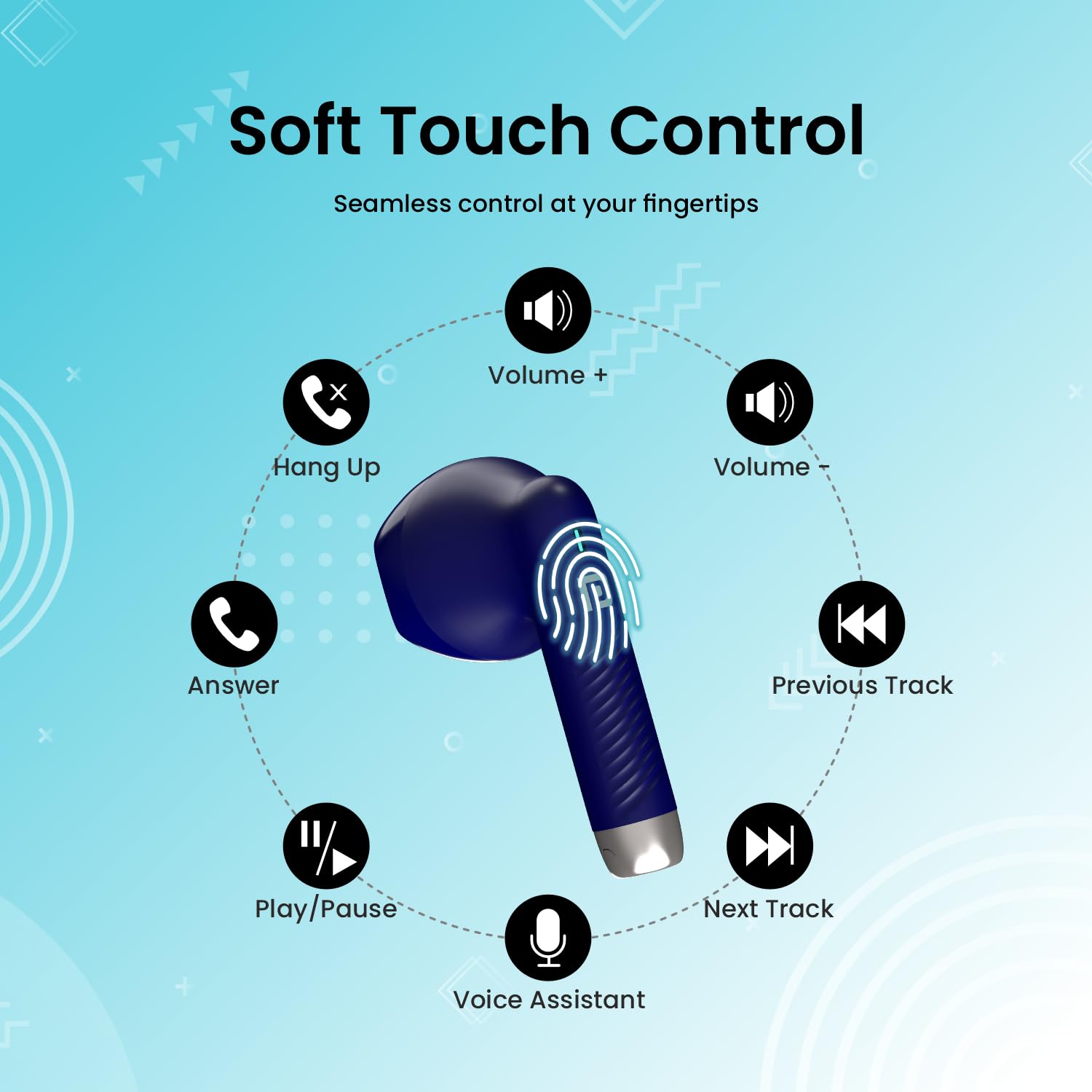 Soft Touch Control

Seamless control at your fingertips

Volume +

Hang Up

Volume -

Answer

Previous Track

Play/Pause

Next Track

Voice Assistant